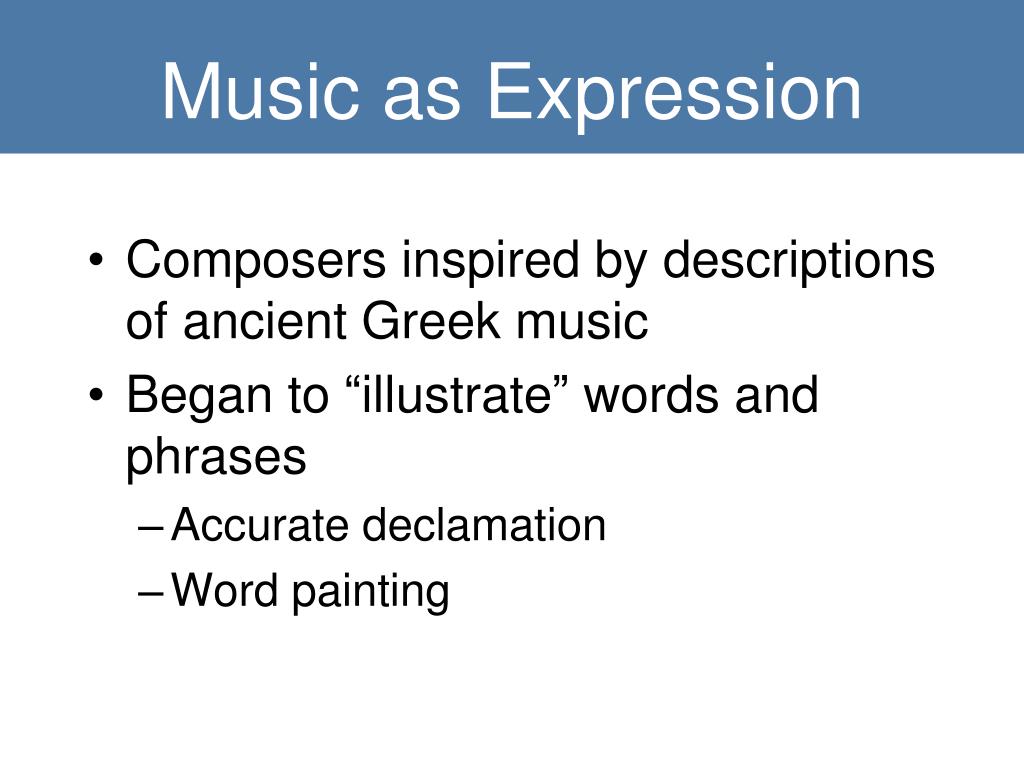 Music as Expression

• Composers inspired by descriptions of ancient Greek music
• Began to “illustrate” words and phrases
– Accurate declamation
– Word painting